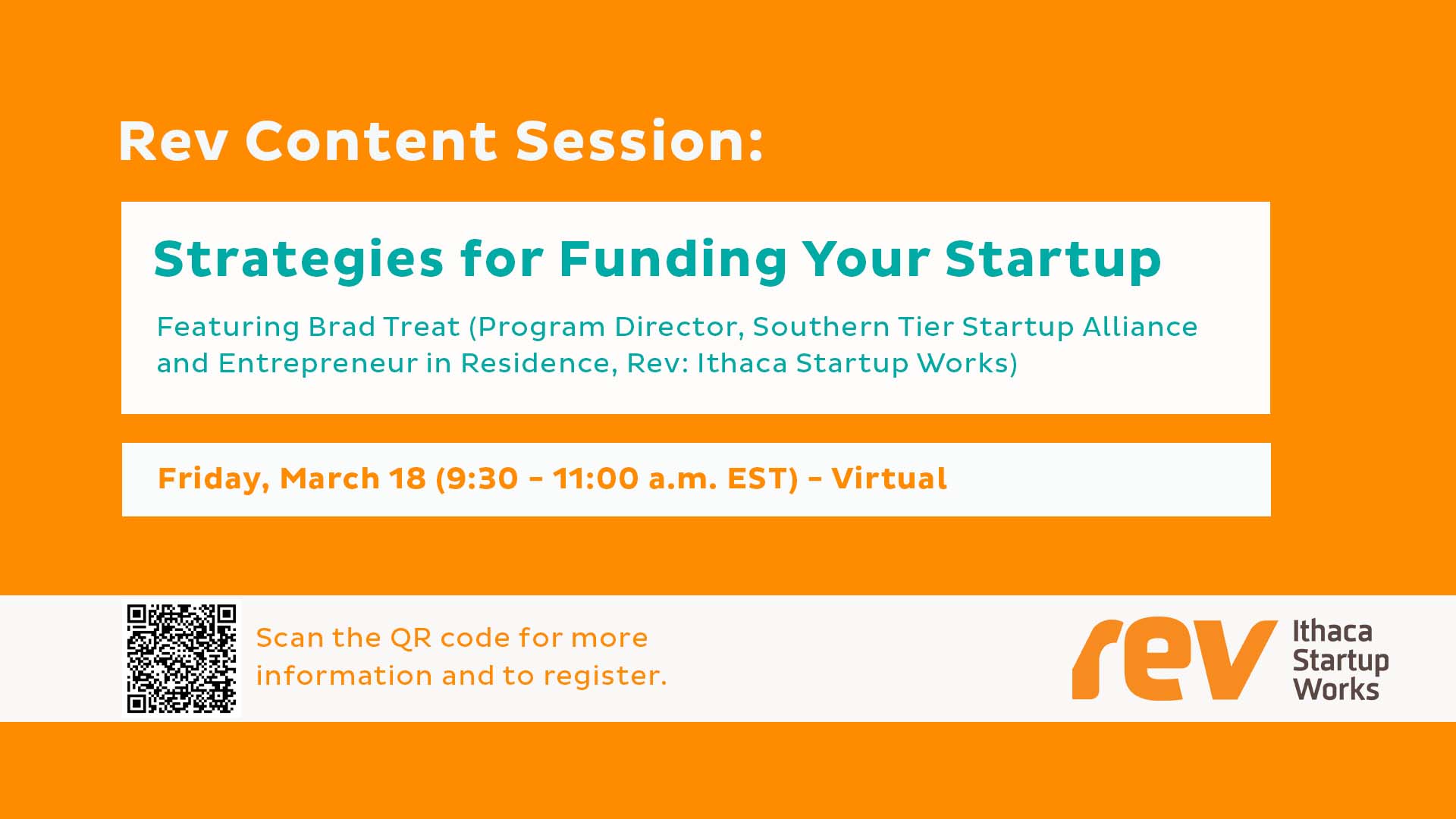 Rev Content Session:

Strategies for Funding Your Startup

Featuring Brad Treat (Program Director, Southern Tier Startup Alliance and Entrepreneur in Residence, Rev: Ithaca Startup Works)

Friday, March 18 (9:30 - 11:00 a.m. EST) - Virtual

Scan the QR code for more information and to register.

rev Ithaca Startup Works